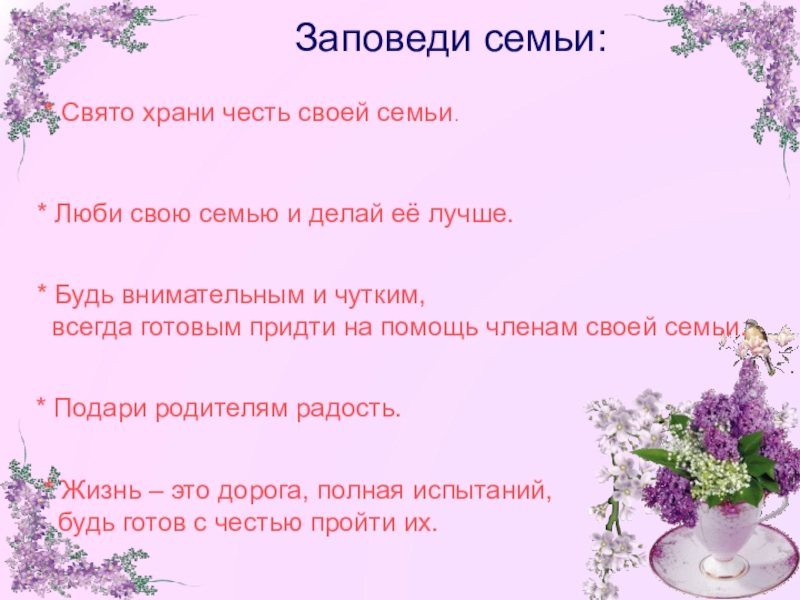 Заповеди семьи:

* Свято храни честь своей семьи.

* Люби свою семью и делай её лучше.

* Будь внимательным и чутким, всегда готовым придти на помощь членам своей семьи.

* Подари родителям радость.

* Жизнь – это дорога, полная испытаний, будь готов с честью пройти их.